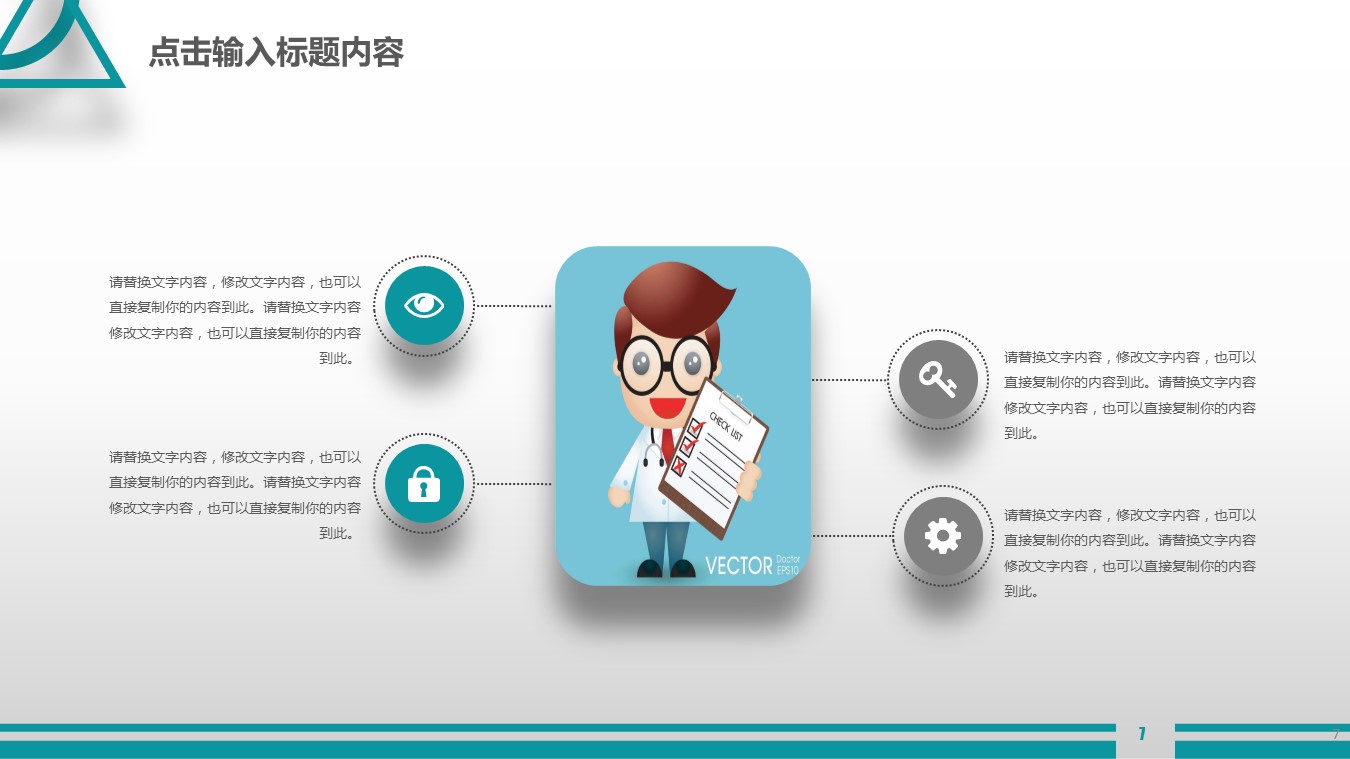 点击输入标题内容

请替换文字内容，修改文字内容，也可以直接复制你的内容到此。请替换文字内容修改文字内容，也可以直接复制你的内容到此。

请替换文字内容，修改文字内容，也可以直接复制你的内容到此。请替换文字内容修改文字内容，也可以直接复制你的内容到此。

CHECK LIST

VECTOR Doctor EPS10

请替换文字内容，修改文字内容，也可以直接复制你的内容到此。请替换文字内容修改文字内容，也可以直接复制你的内容到此。

请替换文字内容，修改文字内容，也可以直接复制你的内容到此。请替换文字内容修改文字内容，也可以直接复制你的内容到此。

7

7